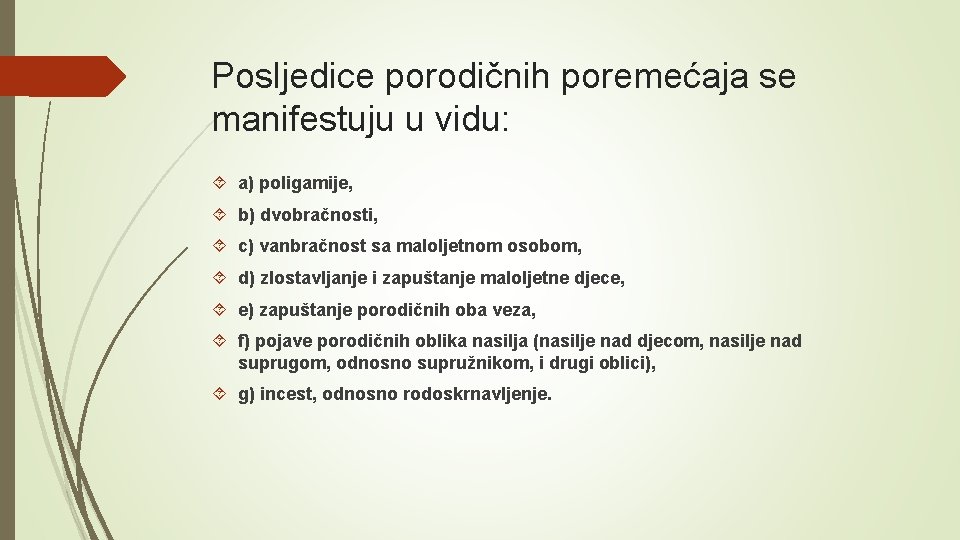 Posljedice porodičnih poremećaja se manifestuju u vidu:

a) poligamije,

b) dvobračnosti,

c) vanbračnost sa maloljetnom osobom,

d) zlostavljanje i zapuštanje maloljetne djece,

e) zapuštanje porodičnih oba veza,

f) pojave porodičnih oblika nasilja (nasilje nad djecom, nasilje nad suprugom, odnosno supružnikom, i drugi oblici),

g) incest, odnosno rodoskrnavljenje.